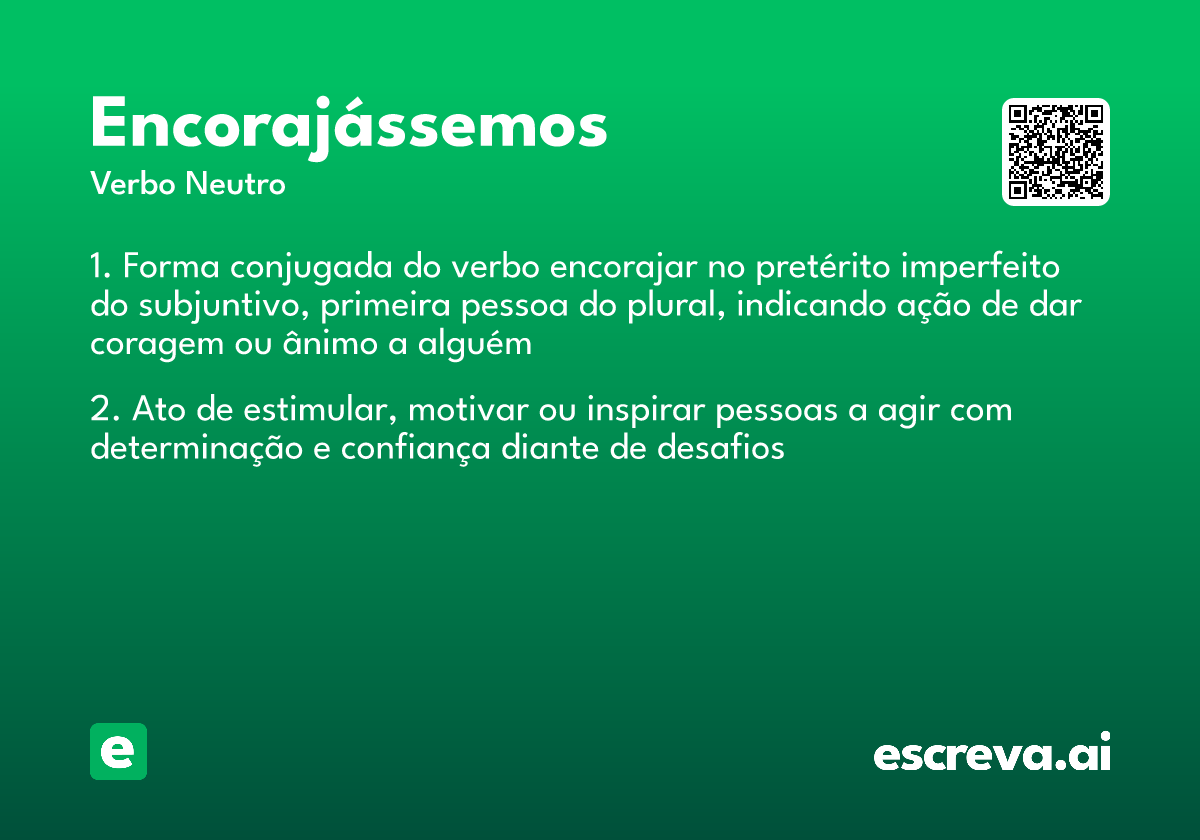 Encorajássemos
Verbo Neutro

1. Forma conjugada do verbo encorajar no pretérito imperfeito do subjuntivo, primeira pessoa do plural, indicando ação de dar coragem ou ânimo a alguém

2. Ato de estimular, motivar ou inspirar pessoas a agir com determinação e confiança diante de desafios

e

escreva.ai